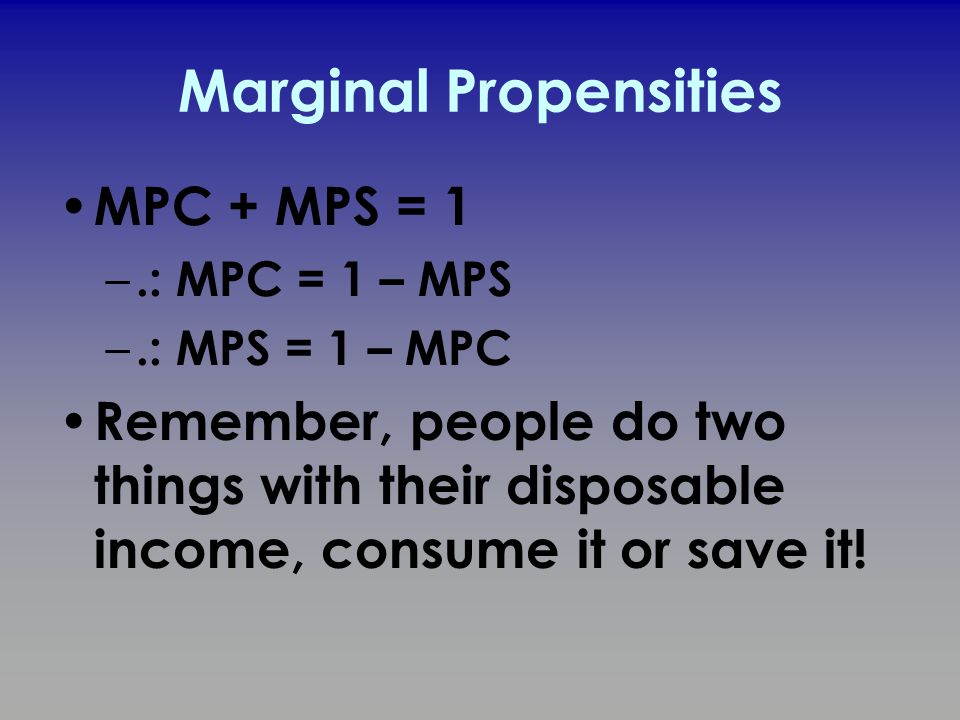 Marginal Propensities

• MPC + MPS = 1
  – .: MPC = 1 – MPS
  – .: MPS = 1 – MPC
• Remember, people do two things with their disposable income, consume it or save it!